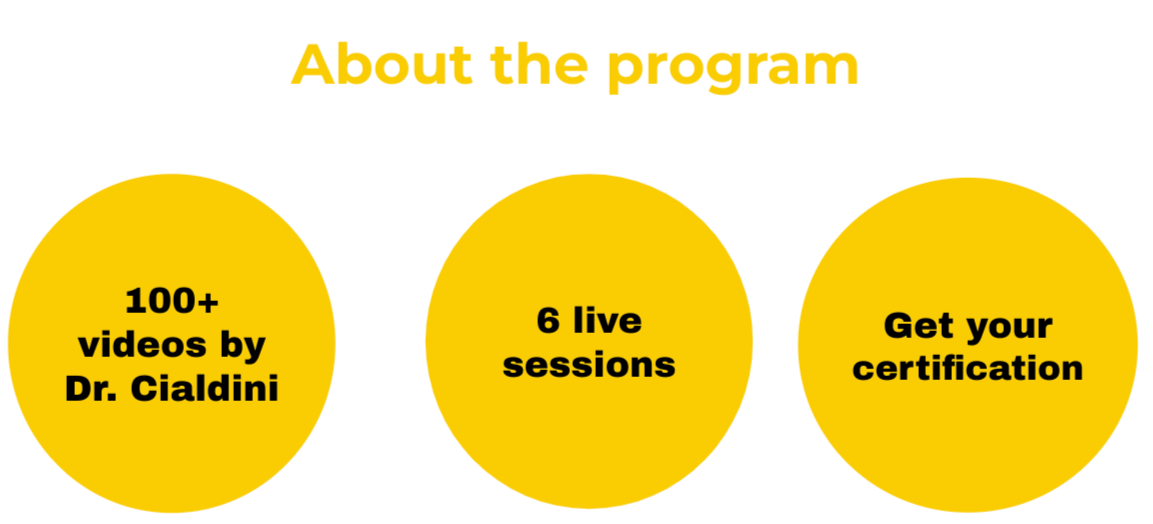 About the program

100+ videos by Dr. Cialdini

6 live sessions

Get your certification